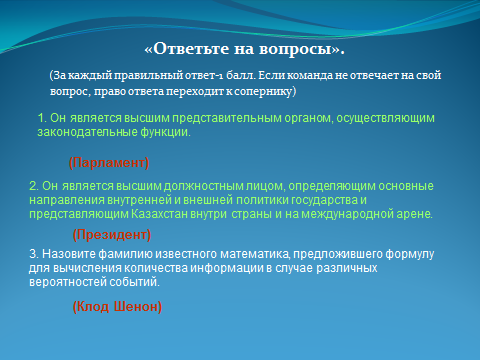 «Ответьте на вопросы».

(За каждый правильный ответ-1 балл. Если команда не отвечает на свой вопрос, право ответа переходит к сопернику)

1. Он является высшим представительным органом, осуществляющим законодательные функции.

(Парламент)

2. Он является высшим должностным лицом, определяющим основные направления внутренней и внешней политики государства и представляющим Казахстан внутри страны и на международной арене.

(Президент)

3. Назовите фамилию известного математика, предложившего формулу для вычисления количества информации в случае различных вероятностей событий.

(Клод Шенон)